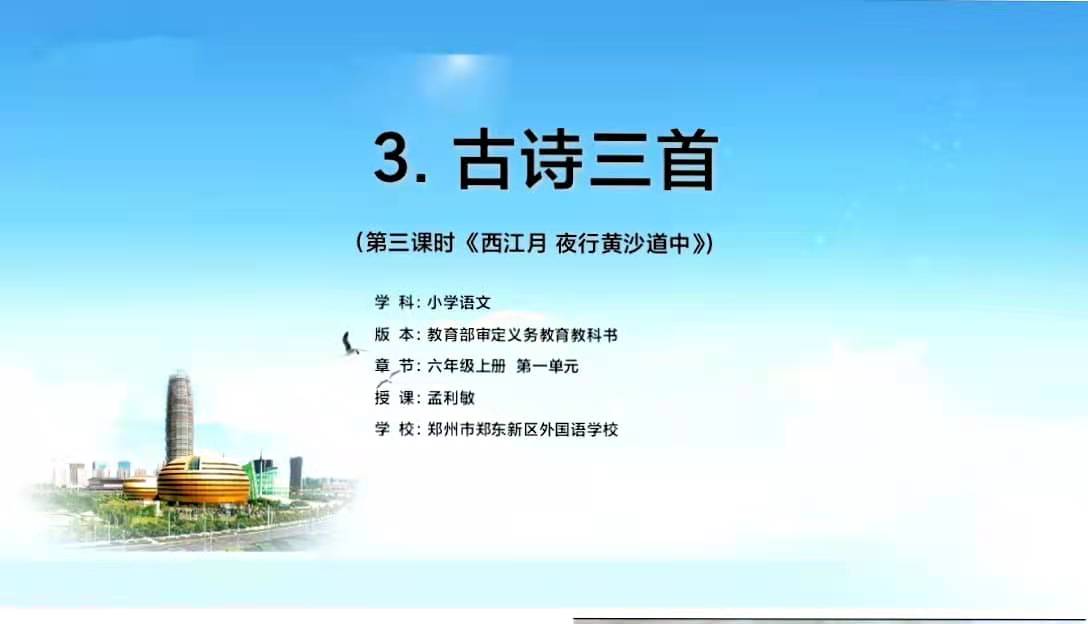 3. 古诗三首

（第三课时《西江月 夜行黄沙道中》）

学 科：小学语文

版 本：教育部审定义务教育教科书

章 节：六年级上册 第一单元

授 课：孟利敏

学 校：郑州市郑东新区外国语学校